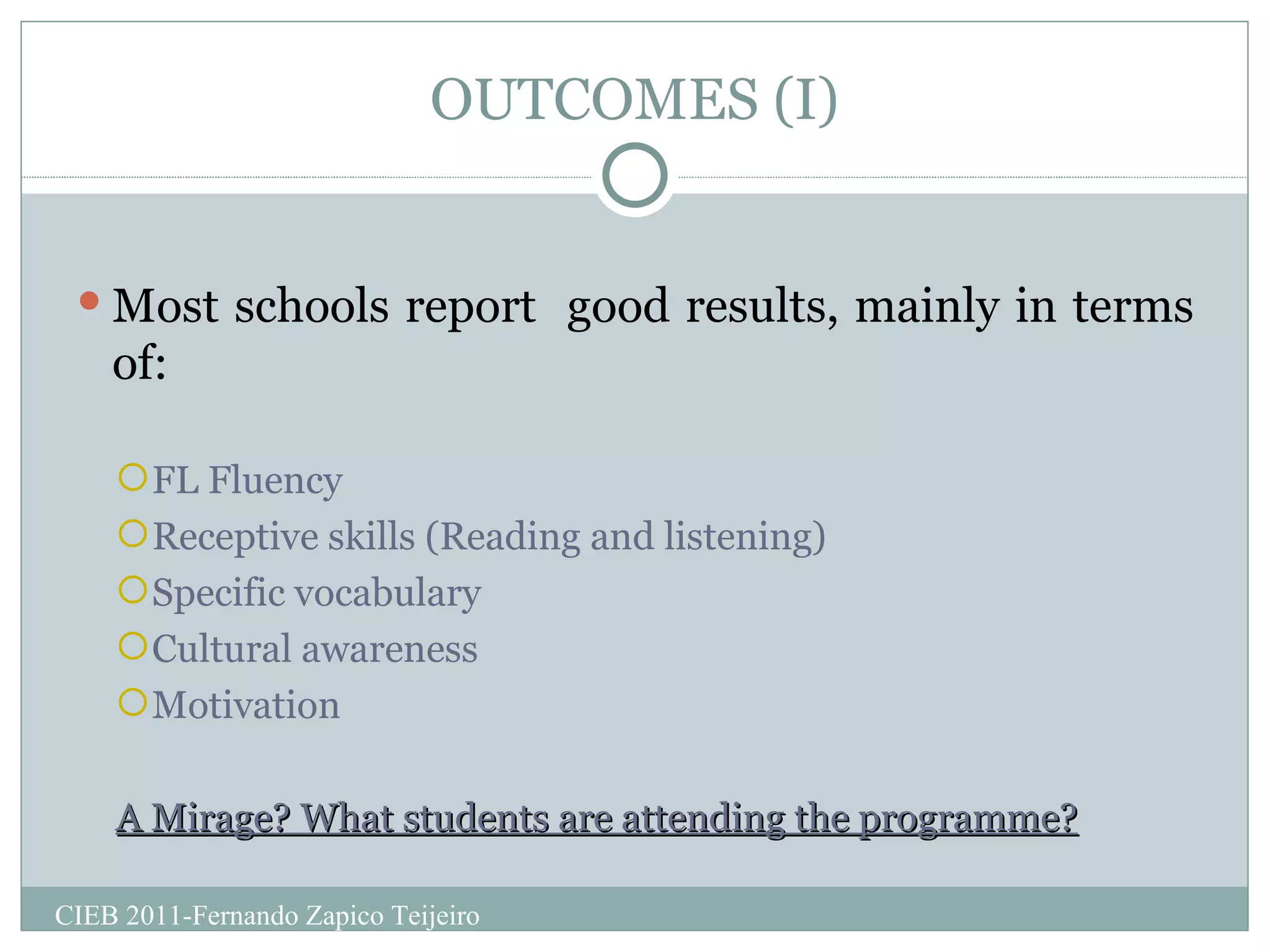 OUTCOMES (I)

Most schools report  good results, mainly in terms of:

FL Fluency
Receptive skills (Reading and listening)
Specific vocabulary
Cultural awareness
Motivation

A Mirage? What students are attending the programme?

CIEB 2011-Fernando Zapico Teijeiro